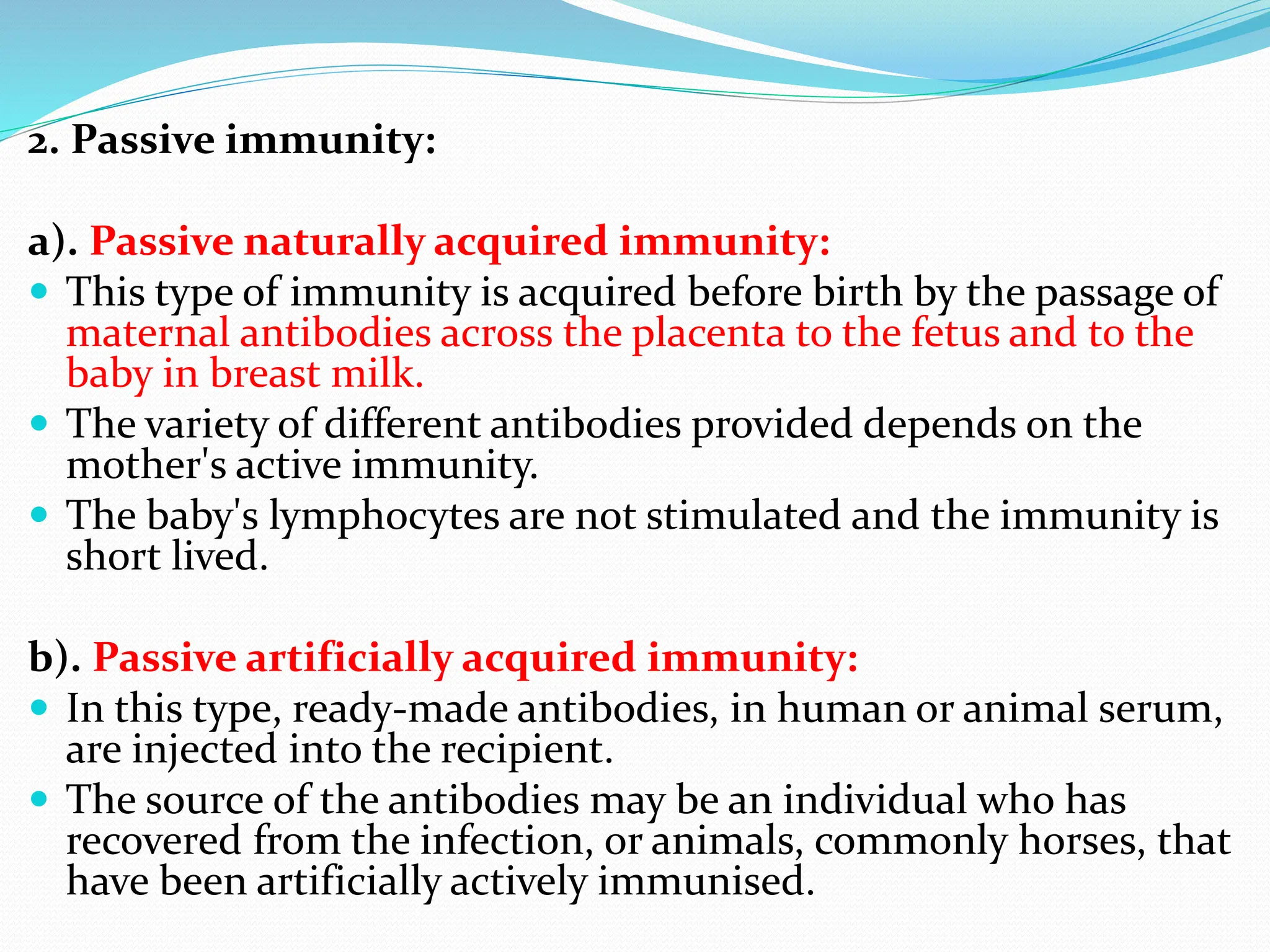 2. Passive immunity:

a). Passive naturally acquired immunity:

- This type of immunity is acquired before birth by the passage of maternal antibodies across the placenta to the fetus and to the baby in breast milk.
- The variety of different antibodies provided depends on the mother's active immunity.
- The baby's lymphocytes are not stimulated and the immunity is short lived.

b). Passive artificially acquired immunity:

- In this type, ready-made antibodies, in human or animal serum, are injected into the recipient.
- The source of the antibodies may be an individual who has recovered from the infection, or animals, commonly horses, that have been artificially actively immunised.